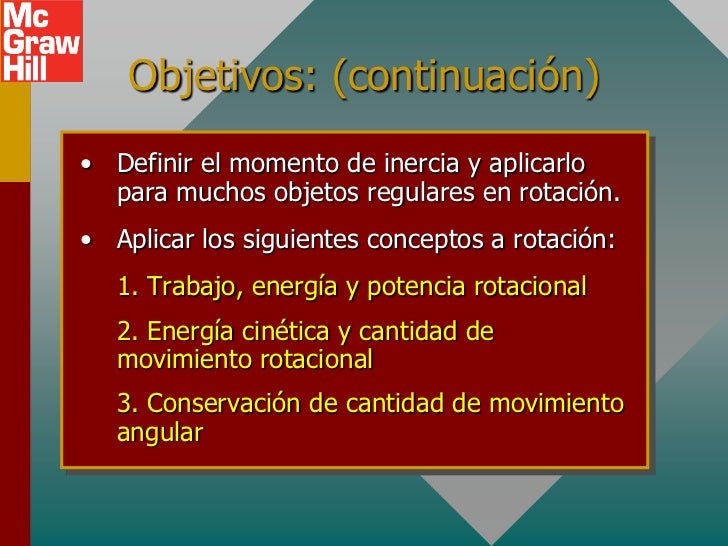 Mc
Graw
Hill

Objetivos: (continuación)

• Definir el momento de inercia y aplicarlo para muchos objetos regulares en rotación.

• Aplicar los siguientes conceptos a rotación:

1. Trabajo, energía y potencia rotacional

2. Energía cinética y cantidad de movimiento rotacional

3. Conservación de cantidad de movimiento angular